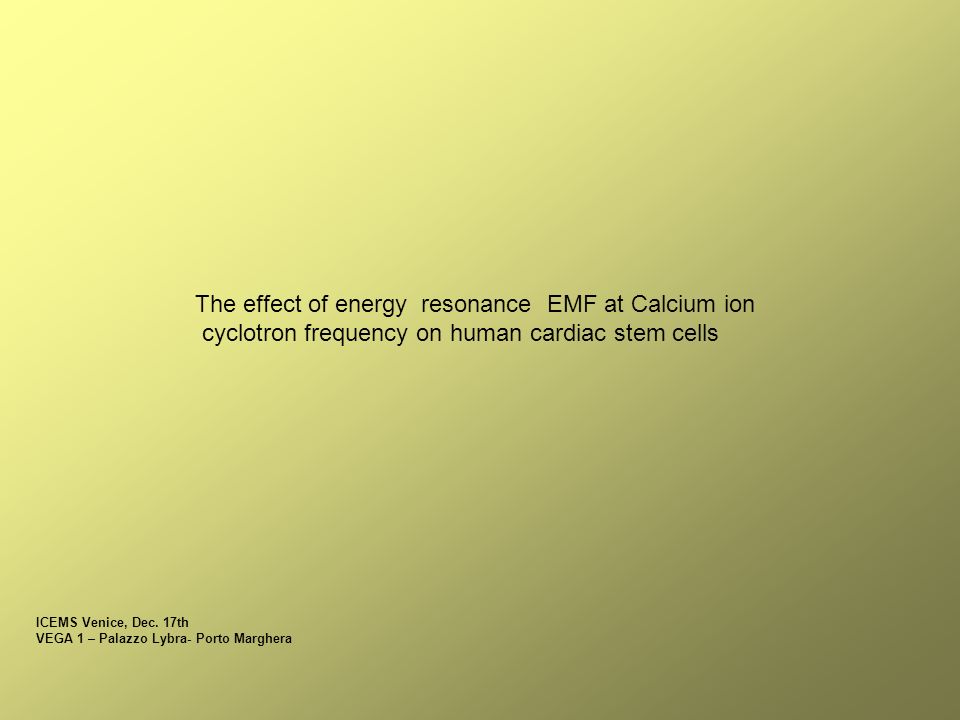 The effect of energy resonance EMF at Calcium ion cyclotron frequency on human cardiac stem cells

ICEMS Venice, Dec. 17th
VEGA 1 – Palazzo Lybra- Porto Marghera